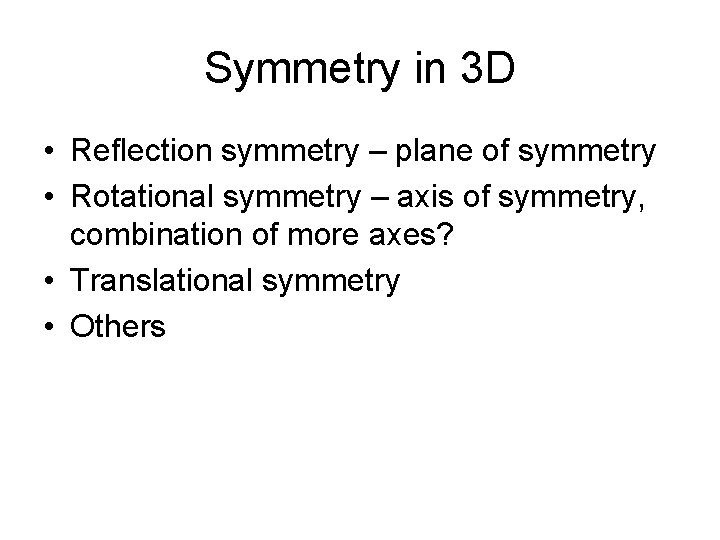 Symmetry in 3D

• Reflection symmetry – plane of symmetry
• Rotational symmetry – axis of symmetry, combination of more axes?
• Translational symmetry
• Others